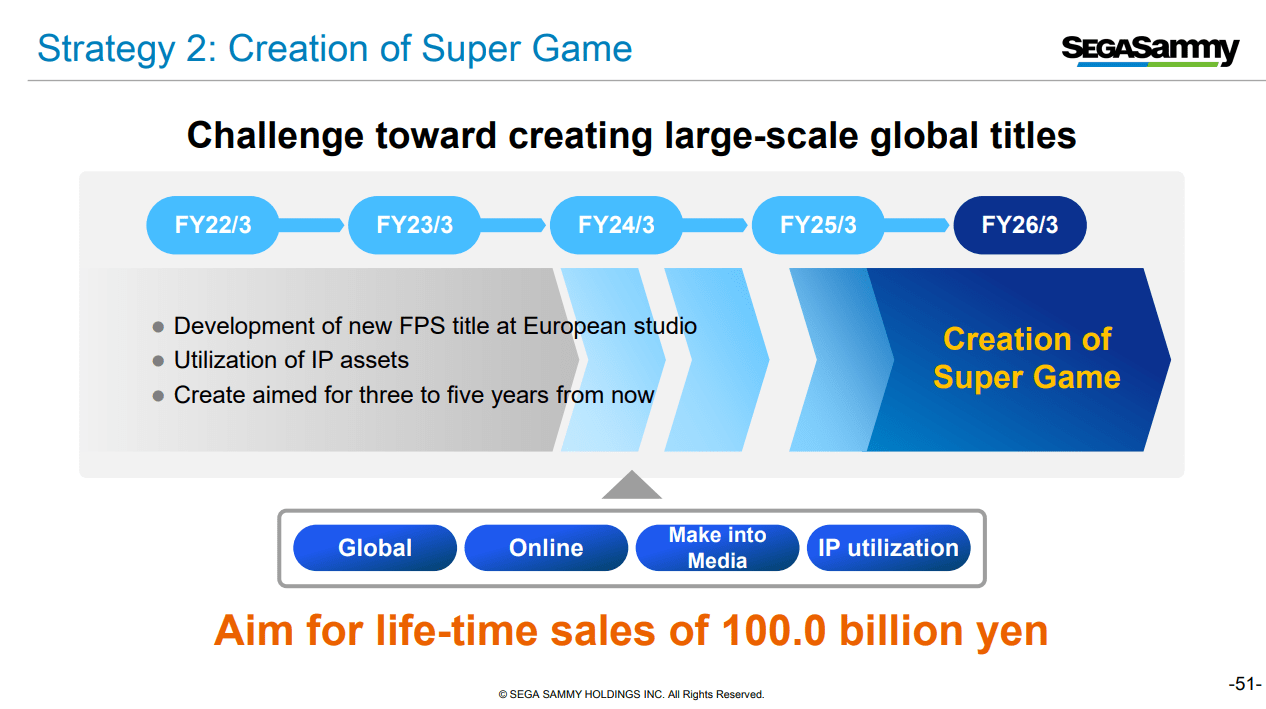 Strategy 2: Creation of Super Game

SEGASammy

Challenge toward creating large-scale global titles

FY22/3

FY23/3

FY24/3

FY25/3

FY26/3

● Development of new FPS title at European studio
● Utilization of IP assets
● Create aimed for three to five years from now

Creation of Super Game

Global

Online

Make into Media

IP utilization

Aim for life-time sales of 100.0 billion yen

© SEGA SAMMY HOLDINGS INC. All Rights Reserved.

-51-